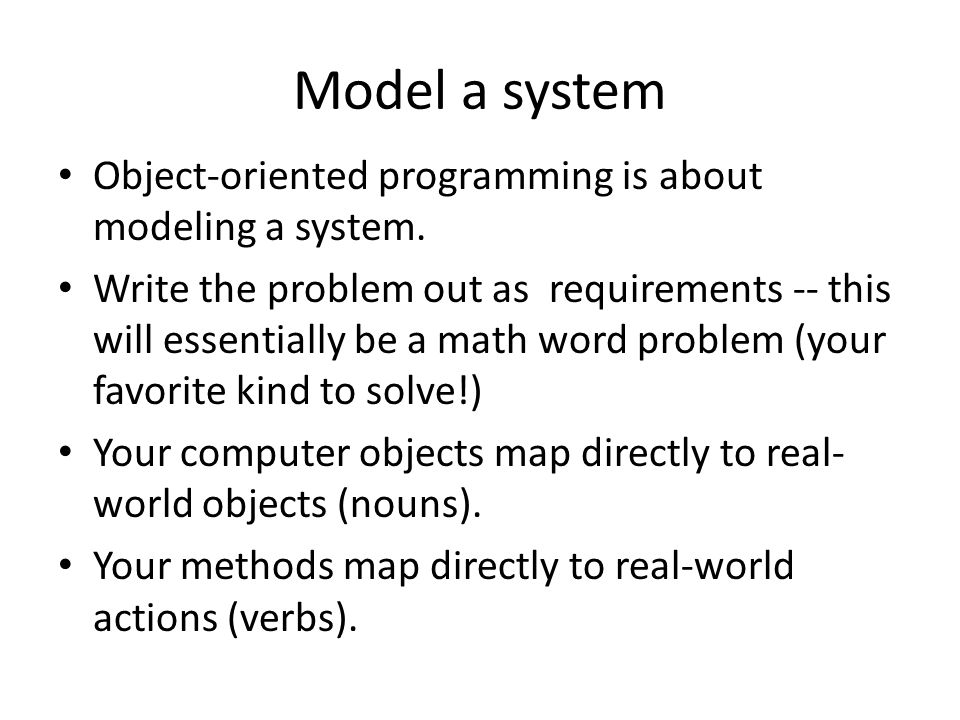 Model a system

• Object-oriented programming is about modeling a system.
• Write the problem out as requirements -- this will essentially be a math word problem (your favorite kind to solve!)
• Your computer objects map directly to real-world objects (nouns).
• Your methods map directly to real-world actions (verbs).